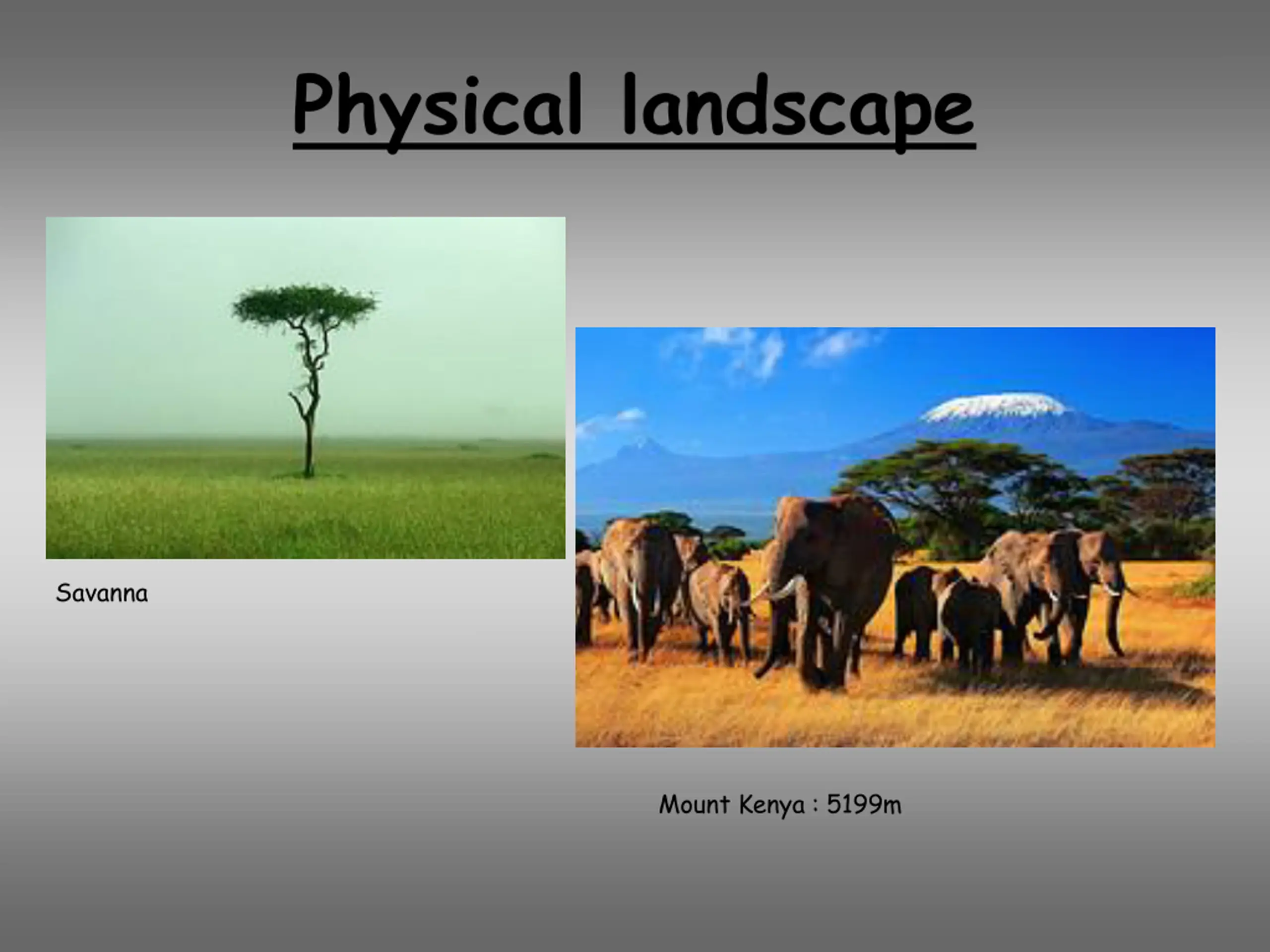 Physical landscape

Savanna

Mount Kenya : 5199m